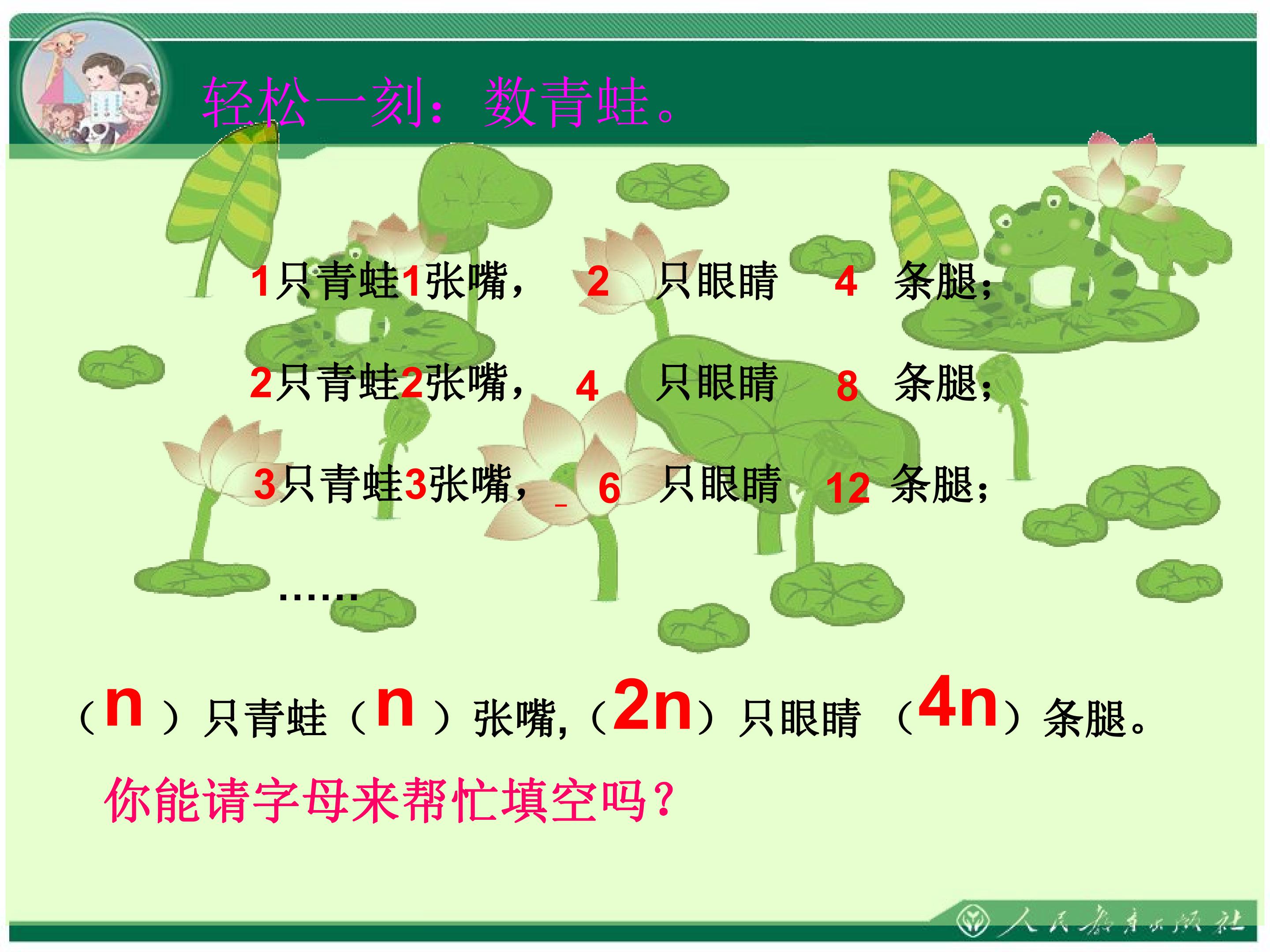 轻松一刻：数青蛙。

1只青蛙1张嘴， 2 只眼睛 4 条腿；

2只青蛙2张嘴， 4 只眼睛 8 条腿；

3只青蛙3张嘴， 6 只眼睛 12 条腿；

……

（n）只青蛙（n）张嘴,（2n）只眼睛（4n）条腿。

你能请字母来帮忙填空吗？

人民教育出版社